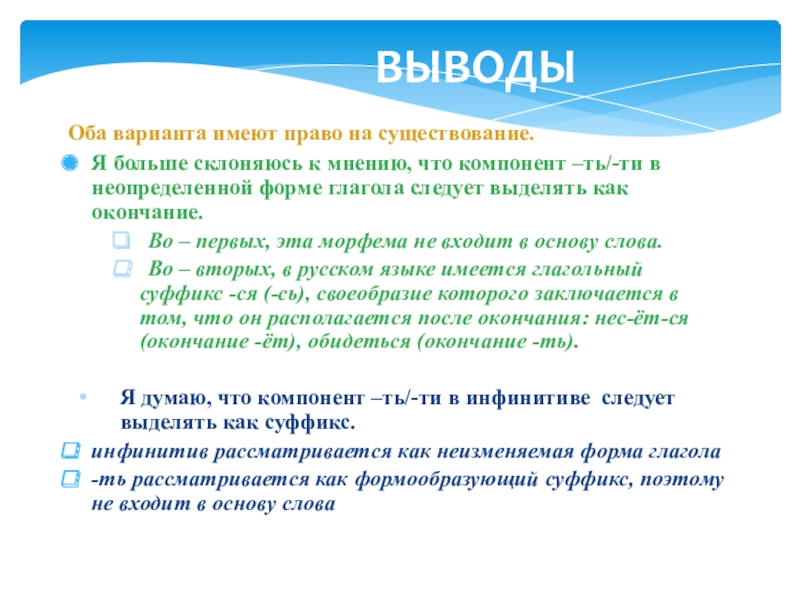 ВЫВОДЫ

Оба варианта имеют право на существование.

Я больше склоняюсь к мнению, что компонент –ть/-ти в неопределенной форме глагола следует выделять как окончание.

Во – первых, эта морфема не входит в основу слова.

Во – вторых, в русском языке имеется глагольный суффикс -ся (-сь), своеобразие которого заключается в том, что он располагается после окончания: нес-ёт-ся (окончание -ёт), обидеться (окончание -ть).

Я думаю, что компонент –ть/-ти в инфинитиве следует выделять как суффикс.

инфинитив рассматривается как неизменяемая форма глагола

-ть рассматривается как формообразующий суффикс, поэтому не входит в основу слова